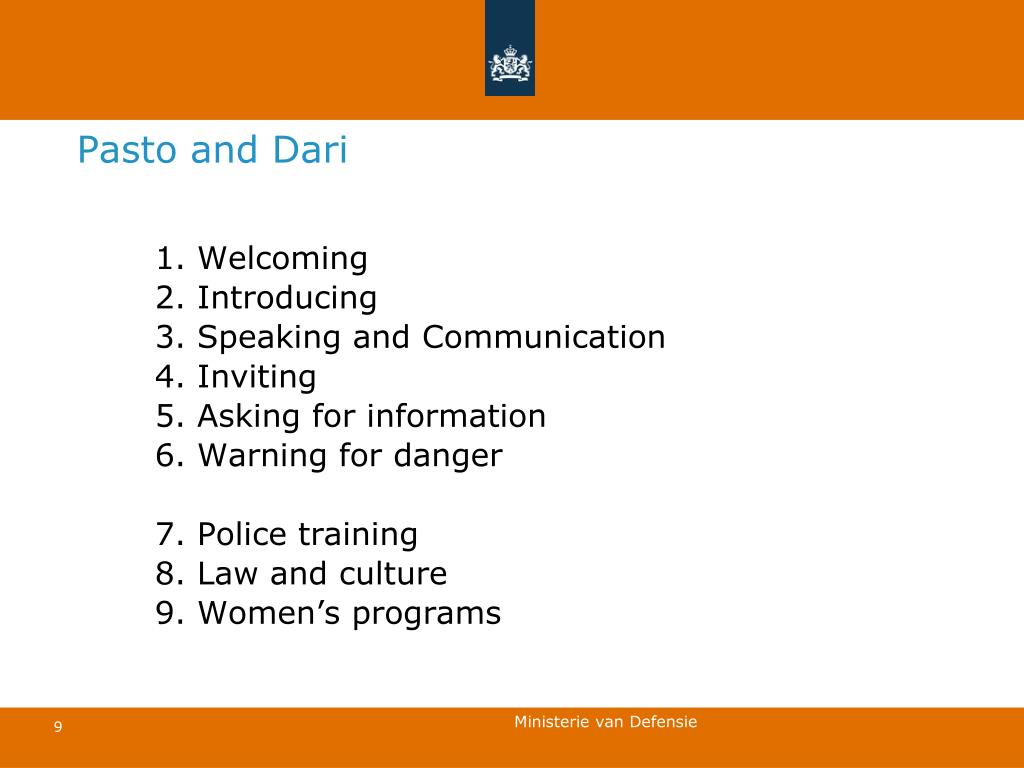 Pasto and Dari

1. Welcoming
2. Introducing
3. Speaking and Communication
4. Inviting
5. Asking for information
6. Warning for danger

7. Police training
8. Law and culture
9. Women’s programs

9

Ministerie van Defensie